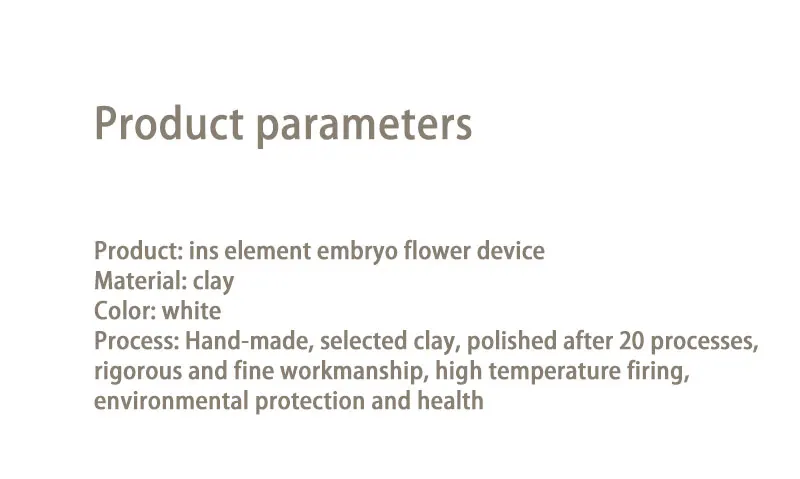 Product parameters

Product: ins element embryo flower device
Material: clay
Color: white
Process: Hand-made, selected clay, polished after 20 processes, rigorous and fine workmanship, high temperature firing, environmental protection and health